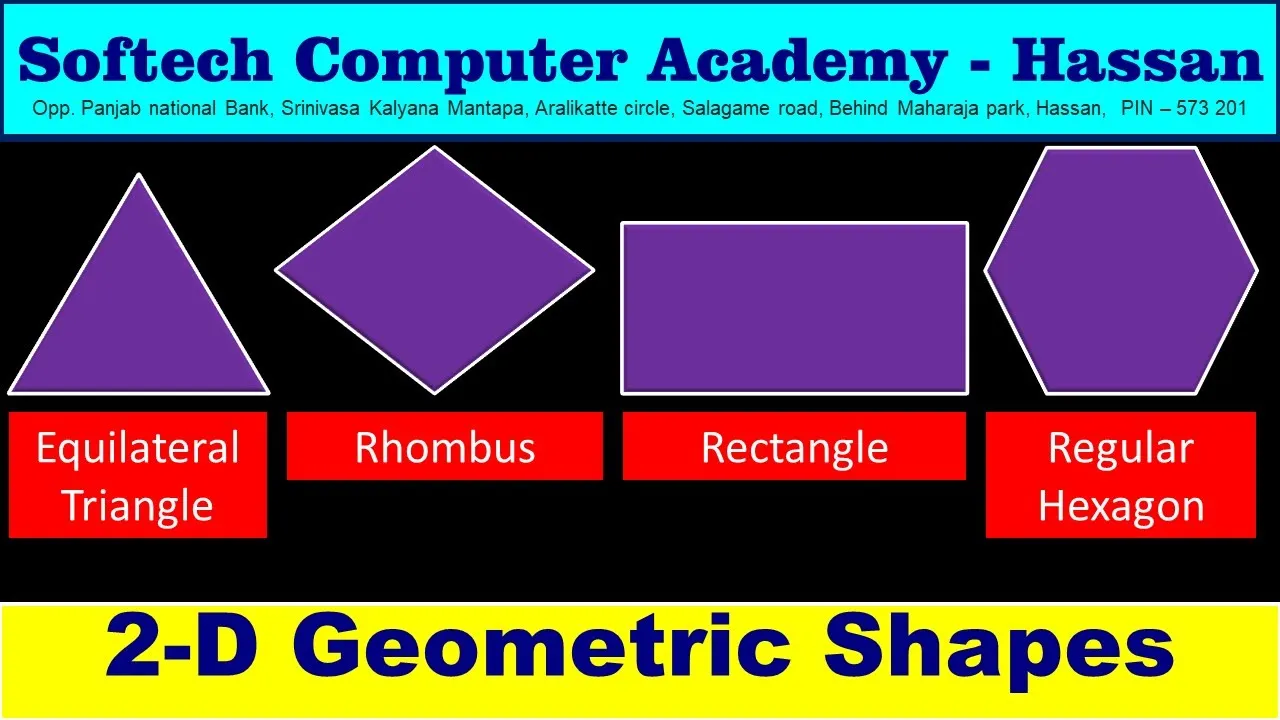 Softech Computer Academy - Hassan
Opp. Panjab national Bank, Srinivasa Kalyana Mantapa, Aralikatte circle, Salagame road, Behind Maharaja park, Hassan, PIN – 573 201

Equilateral Triangle

Rhombus

Rectangle

Regular Hexagon

2-D Geometric Shapes